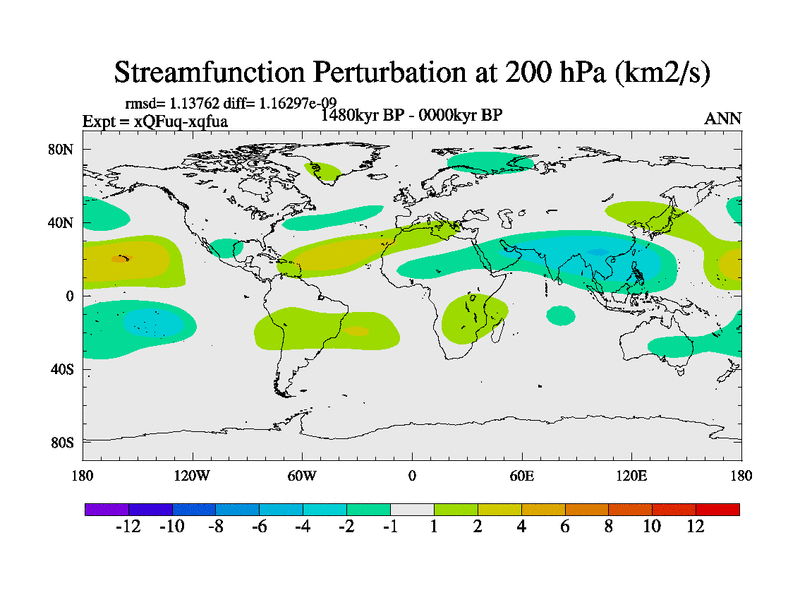 Streamfunction Perturbation at 200 hPa (km2/s)

rmsd= 1.13762 diff= 1.16297e-09
Expt = xQFuq-xqfua
1480kyr BP - 0000kyr BP
ANN

80N
40N
0
40S
80S

180
120W
60W
0
60E
120E
180

-12 -10 -8 -6 -4 -2 -1 1 2 4 6 8 10 12